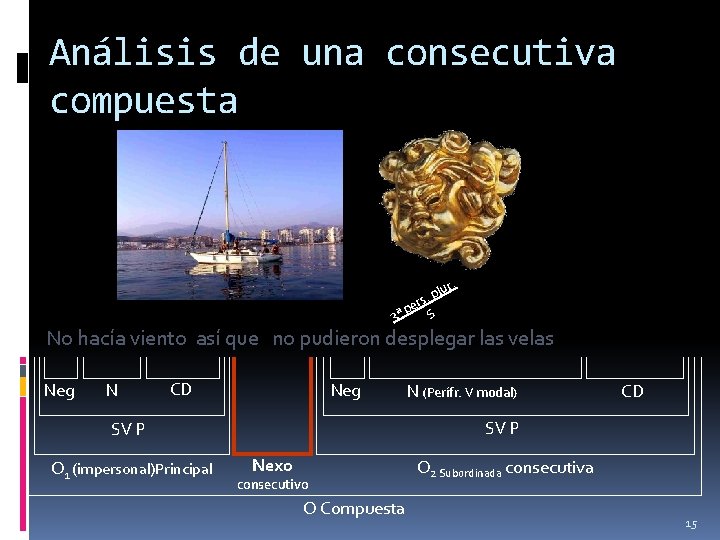 Análisis de una consecutiva compuesta

3ª pers. plur.
S

No hacía viento así que no pudieron desplegar las velas

Neg N CD

SV P

$O_1$ (impersonal)Principal

Nexo
consecutivo

Neg N (Perífr. V modal) CD

SV P

$O_2$ Subordinada consecutiva

O Compuesta

15